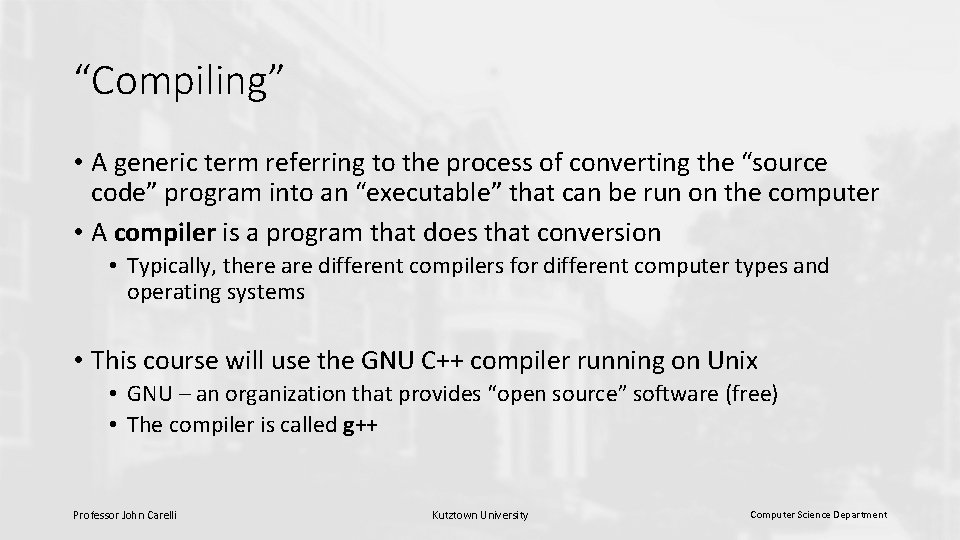 “Compiling”

• A generic term referring to the process of converting the “source code” program into an “executable” that can be run on the computer

• A compiler is a program that does that conversion

• Typically, there are different compilers for different computer types and operating systems

• This course will use the GNU C++ compiler running on Unix

• GNU – an organization that provides “open source” software (free)

• The compiler is called g++

Professor John Carelli

Kutztown University

Computer Science Department